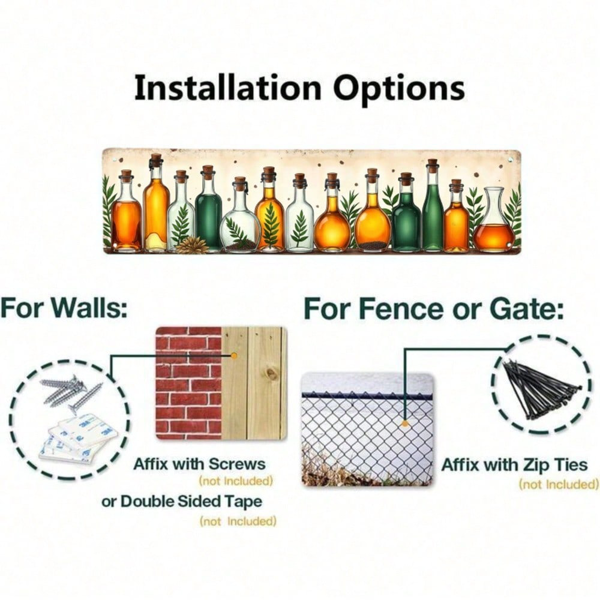 Installation Options

For Walls:

Affix with Screws
(not Included)
or Double Sided Tape
(not Included)

For Fence or Gate:

Affix with Zip Ties
(not Included)